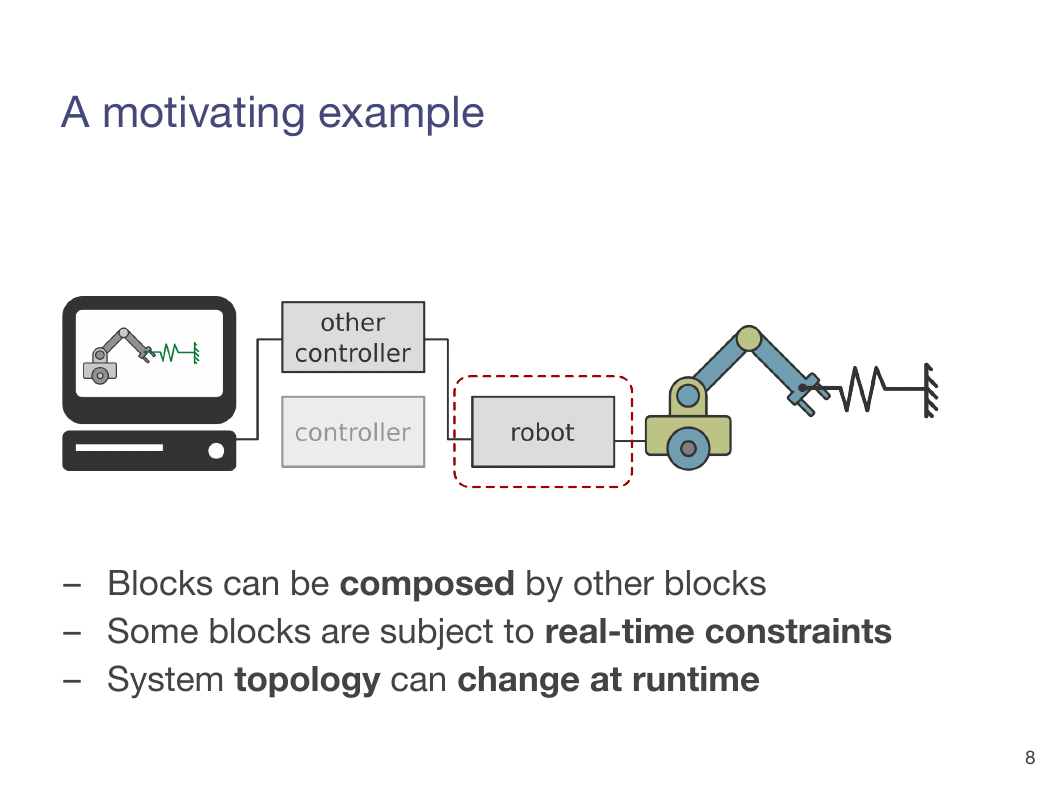 A motivating example

other controller

controller

robot

– Blocks can be composed by other blocks
– Some blocks are subject to real-time constraints
– System topology can change at runtime

8